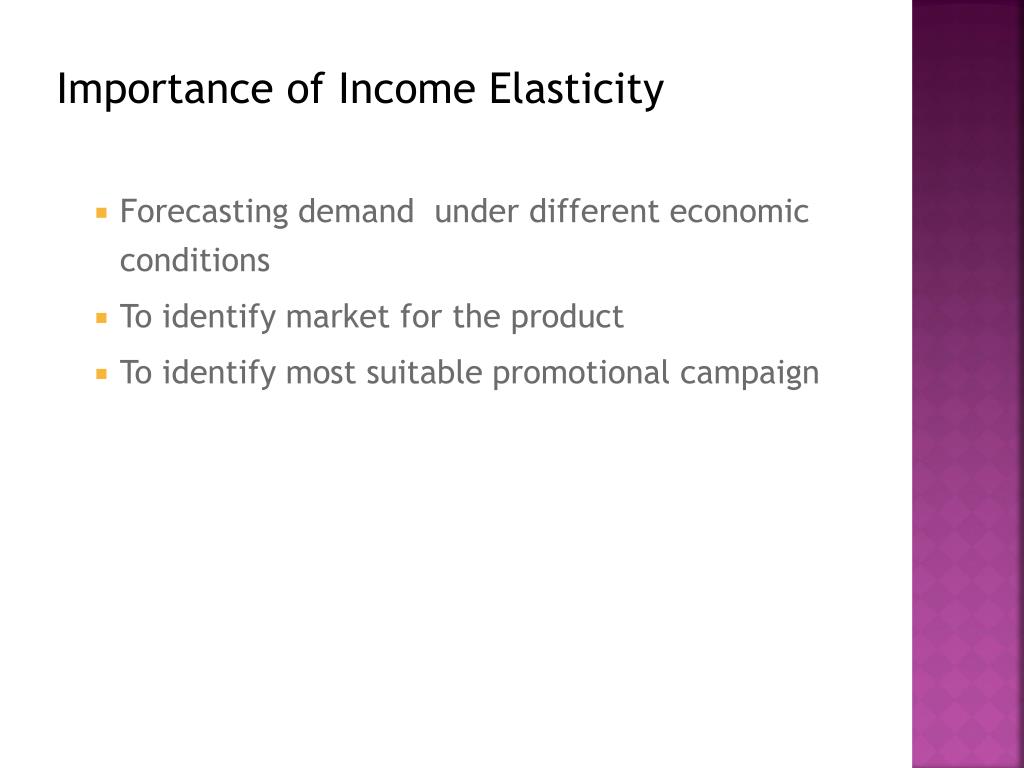 Importance of Income Elasticity

- Forecasting demand  under different economic conditions
- To identify market for the product
- To identify most suitable promotional campaign